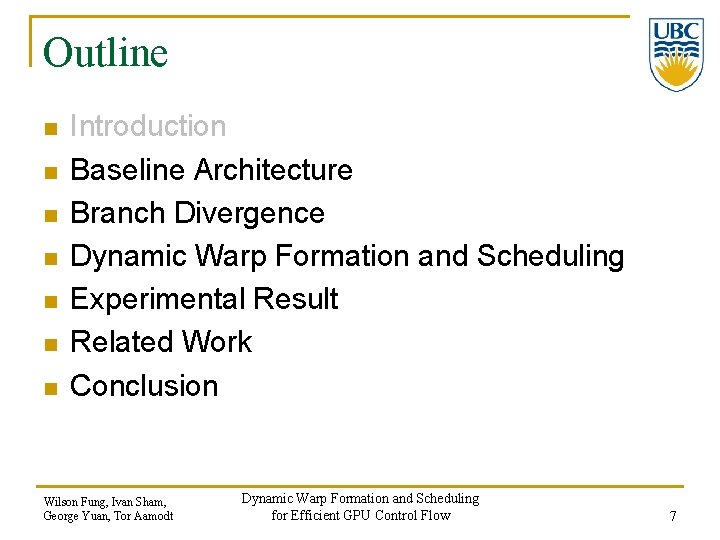 Outline

UBC

- Introduction
- Baseline Architecture
- Branch Divergence
- Dynamic Warp Formation and Scheduling
- Experimental Result
- Related Work
- Conclusion

Wilson Fung, Ivan Sham, George Yuan, Tor Aamodt

Dynamic Warp Formation and Scheduling for Efficient GPU Control Flow

7